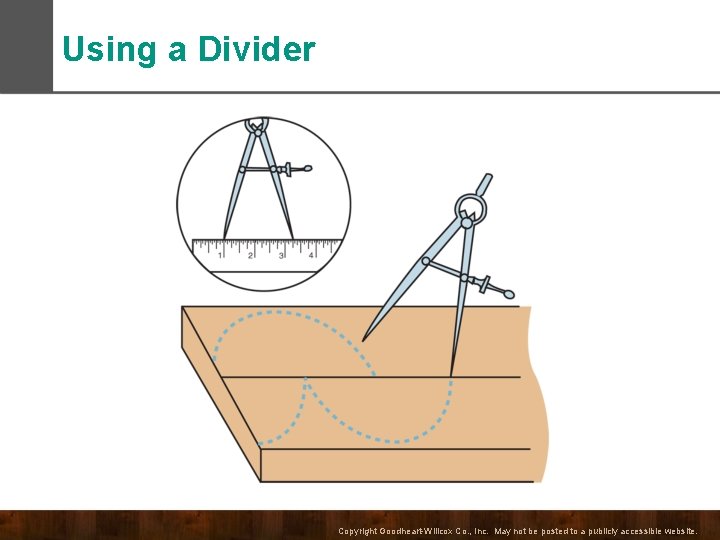 Using a Divider

1 2 3 4

Copyright Goodheart-Willcox Co., Inc. May not be posted to a publicly accessible website.